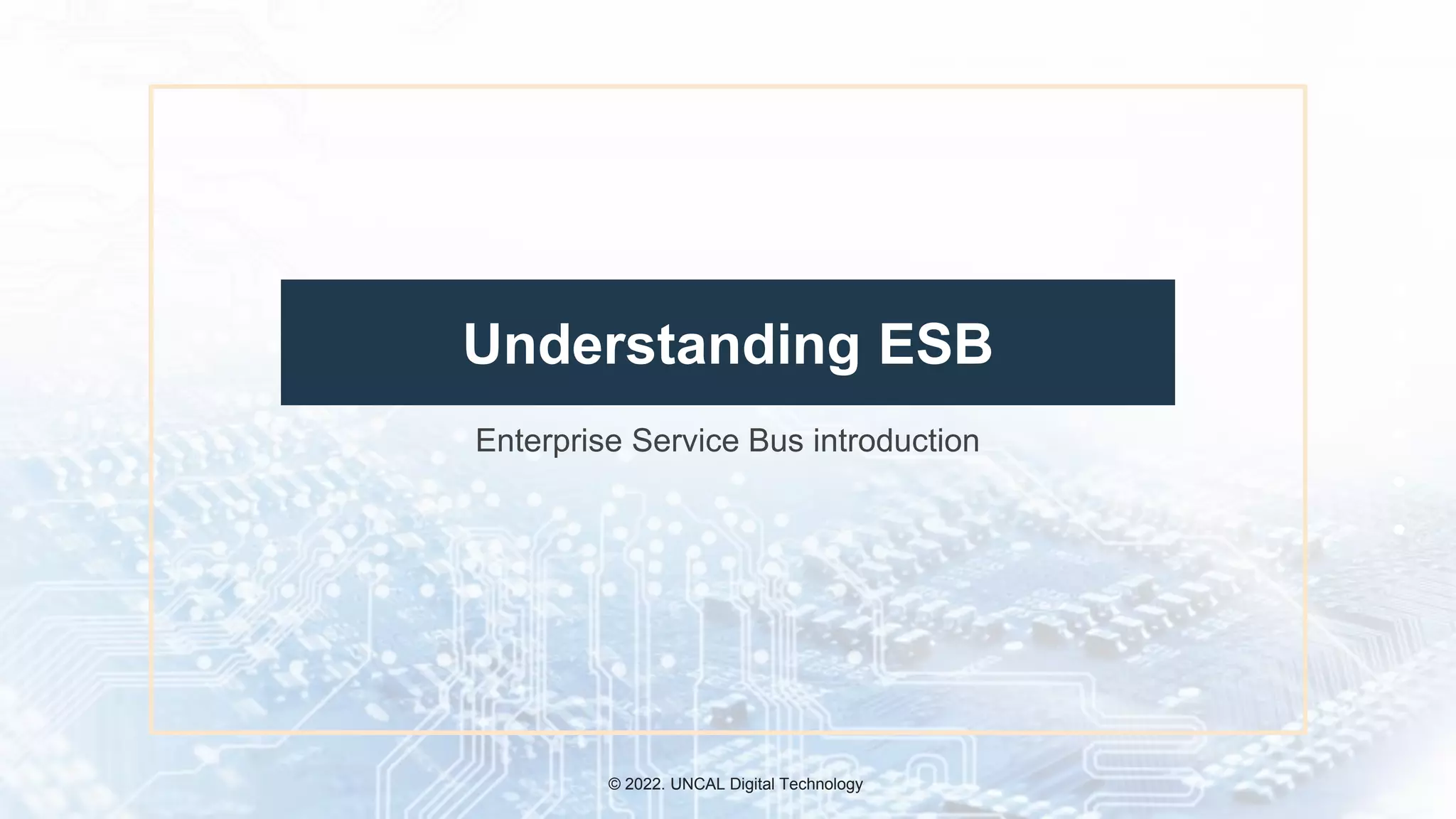 Understanding ESB

Enterprise Service Bus introduction

© 2022. UNCAL Digital Technology